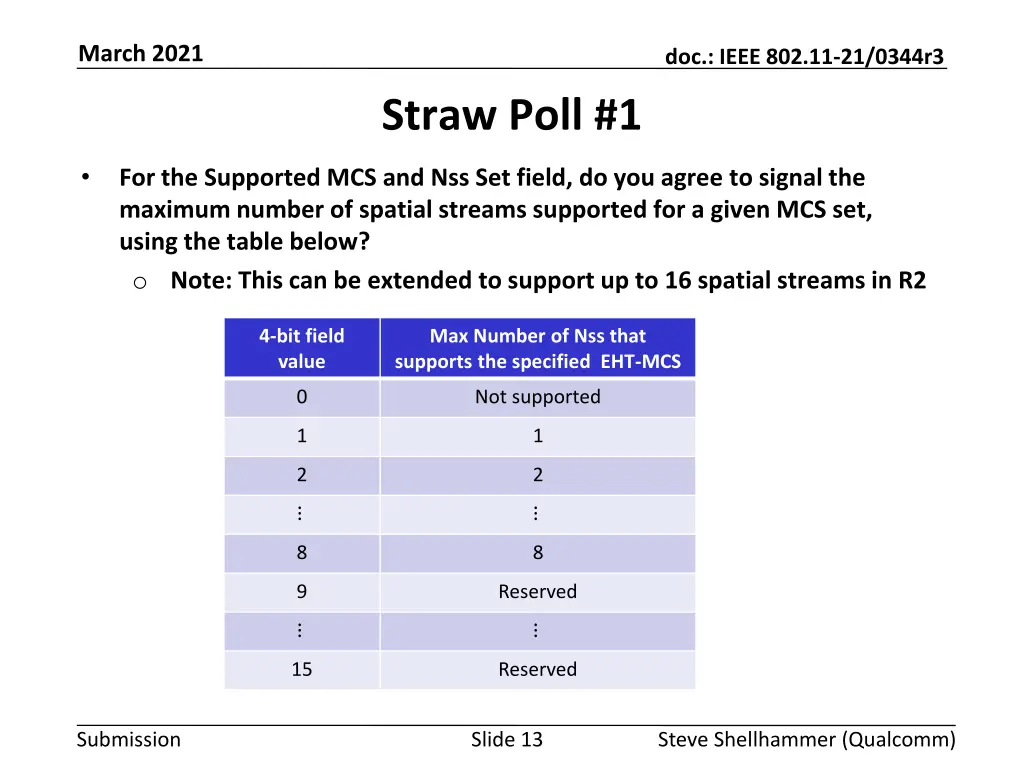 March 2021

doc.: IEEE 802.11-21/0344r3

Straw Poll #1

• For the Supported MCS and Nss Set field, do you agree to signal the maximum number of spatial streams supported for a given MCS set, using the table below?
  o Note: This can be extended to support up to 16 spatial streams in R2

| 4-bit field value | Max Number of Nss that supports the specified EHT-MCS |
|---|---|
| 0 | Not supported |
| 1 | 1 |
| 2 | 2 |
| ⋮ | ⋮ |
| 8 | 8 |
| 9 | Reserved |
| ⋮ | ⋮ |
| 15 | Reserved |

Submission

Slide 13

Steve Shellhammer (Qualcomm)